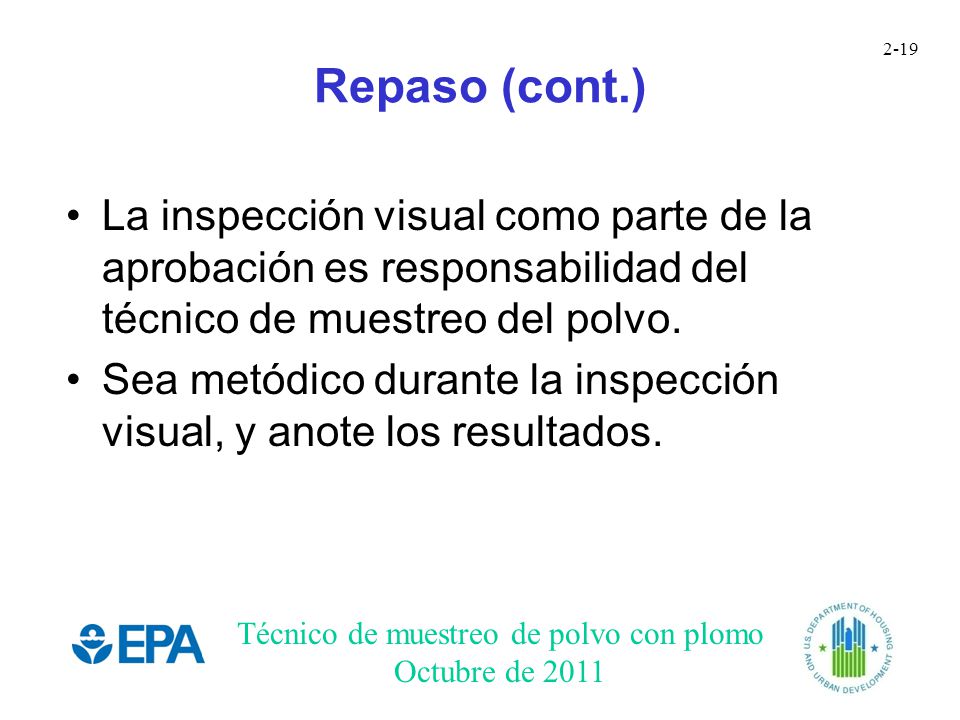 2-19

Repaso (cont.)

• La inspección visual como parte de la aprobación es responsabilidad del técnico de muestreo del polvo.
• Sea metódico durante la inspección visual, y anote los resultados.

EPA

Técnico de muestreo de polvo con plomo
Octubre de 2011

U.S. DEPARTMENT OF HOUSING AND URBAN DEVELOPMENT